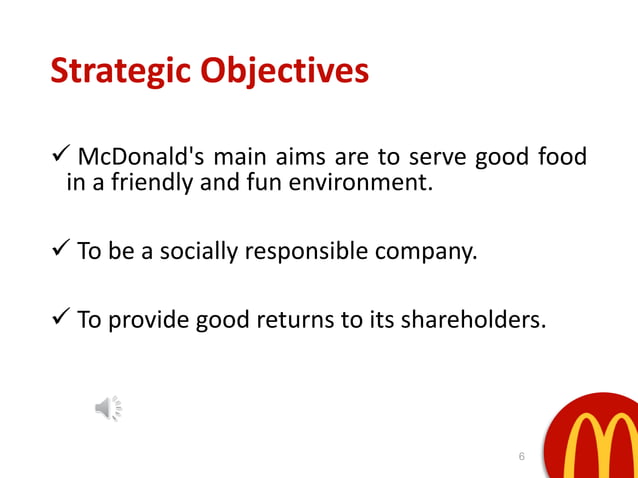 Strategic Objectives

✓ McDonald's main aims are to serve good food in a friendly and fun environment.

✓ To be a socially responsible company.

✓ To provide good returns to its shareholders.

6